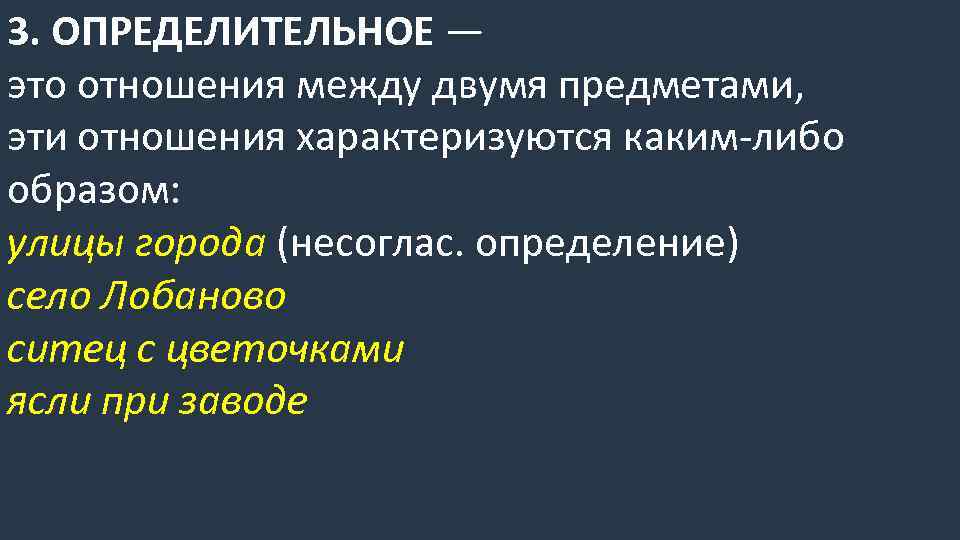 3. ОПРЕДЕЛИТЕЛЬНОЕ —
это отношения между двумя предметами, эти отношения характеризуются каким-либо образом:
улицы города (несоглас. определение)
село Лобаново
ситец с цветочками
ясли при заводе